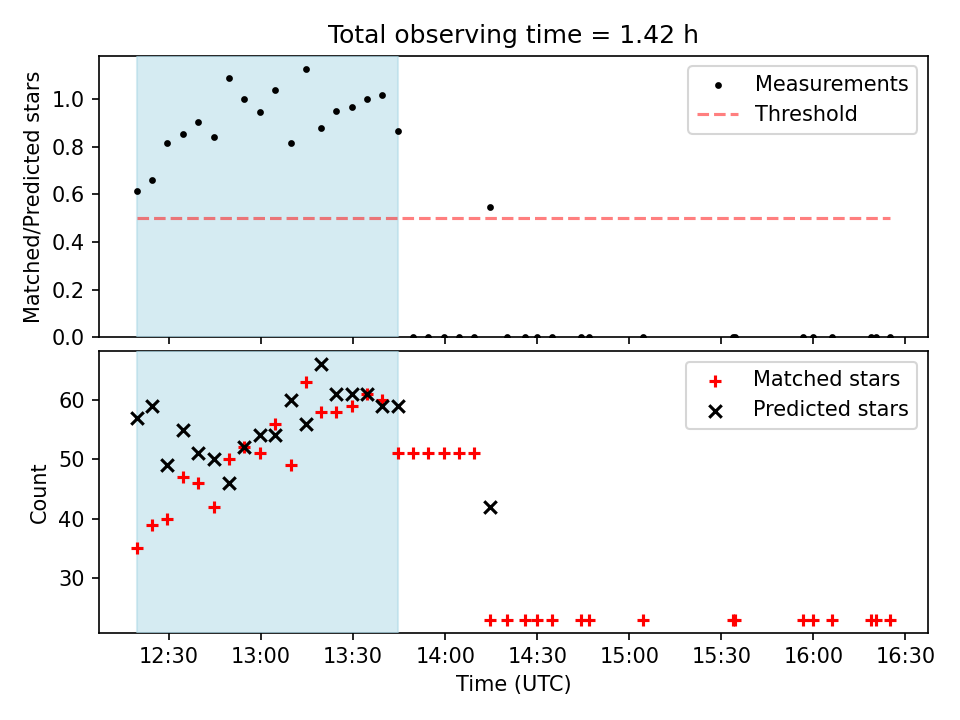 Total observing time = 1.42 h

Matched/Predicted stars

1.0
0.8
0.6
0.4
0.2
0.0

Measurements
Threshold

Count

60
50
40
30

Matched stars
Predicted stars

12:30
13:00
13:30
14:00
14:30
15:00
15:30
16:00
16:30

Time (UTC)